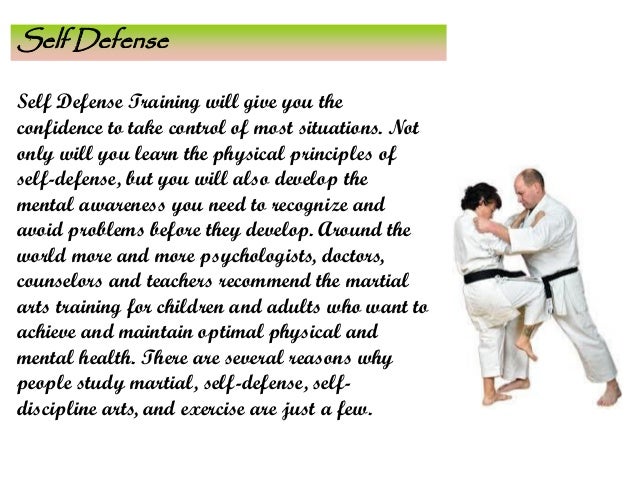 Self Defense

Self Defense Training will give you the confidence to take control of most situations. Not only will you learn the physical principles of self-defense, but you will also develop the mental awareness you need to recognize and avoid problems before they develop. Around the world more and more psychologists, doctors, counselors and teachers recommend the martial arts training for children and adults who want to achieve and maintain optimal physical and mental health. There are several reasons why people study martial, self-defense, self-discipline arts, and exercise are just a few.